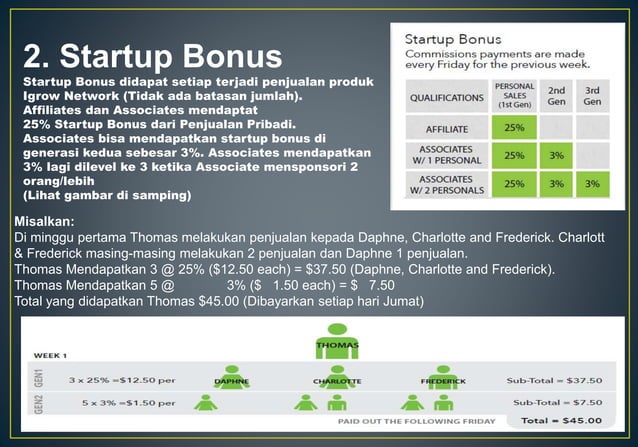 2. Startup Bonus

Startup Bonus didapat setiap terjadi penjualan produk Igrow Network (Tidak ada batasan jumlah). Affiliates dan Associates mendaptat 25% Startup Bonus dari Penjualan Pribadi. Associates bisa mendapatkan startup bonus di generasi kedua sebesar 3%. Associates mendapatkan 3% lagi dilevel ke 3 ketika Associate mensponsori 2 orang/lebih (Lihat gambar di samping)

Startup Bonus
Commissions payments are made every Friday for the previous week.

| QUALIFICATIONS | PERSONAL SALES (1st Gen) | 2nd Gen | 3rd Gen |
|---|---|---|---|
| AFFILIATE | 25% | | |
| ASSOCIATES W/ 1 PERSONAL | 25% | 3% | |
| ASSOCIATES W/ 2 PERSONALS | 25% | 3% | 3% |

Misalkan:
Di minggu pertama Thomas melakukan penjualan kepada Daphne, Charlotte and Frederick. Charlott & Frederick masing-masing melakukan 2 penjualan dan Daphne 1 penjualan.
Thomas Mendapatkan 3 @ 25% ($12.50 each) = $37.50 (Daphne, Charlotte and Frederick).
Thomas Mendapatkan 5 @ 3% ($ 1.50 each) = $ 7.50
Total yang didapatkan Thomas $45.00 (Dibayarkan setiap hari Jumat)

THOMAS
WEEK 1
GEN1 3 x 25% =$12.50 per DAPHNE CHARLOTTE FREDERICK Sub-Total = $37.50
GEN2 5 x 3% =$1.50 per Sub-Total = $7.50
PAID OUT THE FOLLOWING FRIDAY Total = $45.00